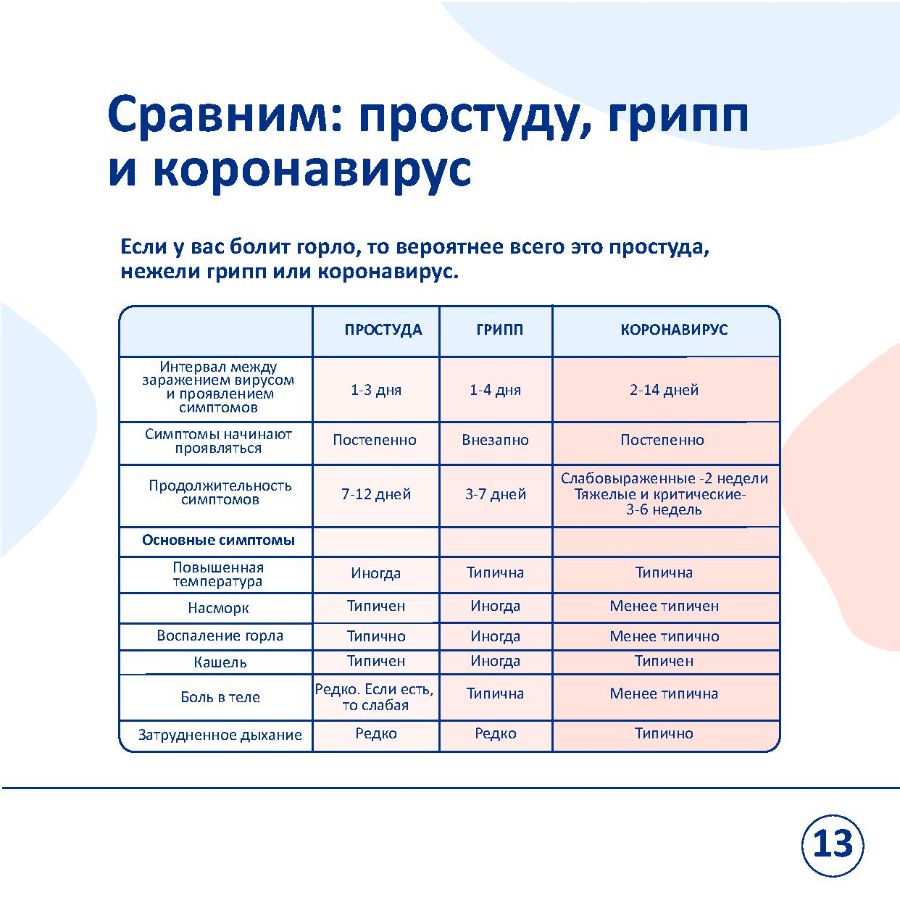 Сравним: простуду, грипп и коронавирус

Если у вас болит горло, то вероятнее всего это простуда, нежели грипп или коронавирус.

| | ПРОСТУДА | ГРИПП | КОРОНАВИРУС |
|---|---|---|---|
| Интервал между заражением вирусом и проявлением симптомов | 1-3 дня | 1-4 дня | 2-14 дней |
| Симптомы начинают проявляться | Постепенно | Внезапно | Постепенно |
| Продолжительность симптомов | 7-12 дней | 3-7 дней | Слабовыраженные -2 недели Тяжелые и критические- 3-6 недель |
| Основные симптомы | | | |
| Повышенная температура | Иногда | Типична | Типична |
| Насморк | Типичен | Иногда | Менее типичен |
| Воспаление горла | Типично | Иногда | Менее типично |
| Кашель | Типичен | Иногда | Типичен |
| Боль в теле | Редко. Если есть, то слабая | Типична | Менее типична |
| Затрудненное дыхание | Редко | Редко | Типично |

13